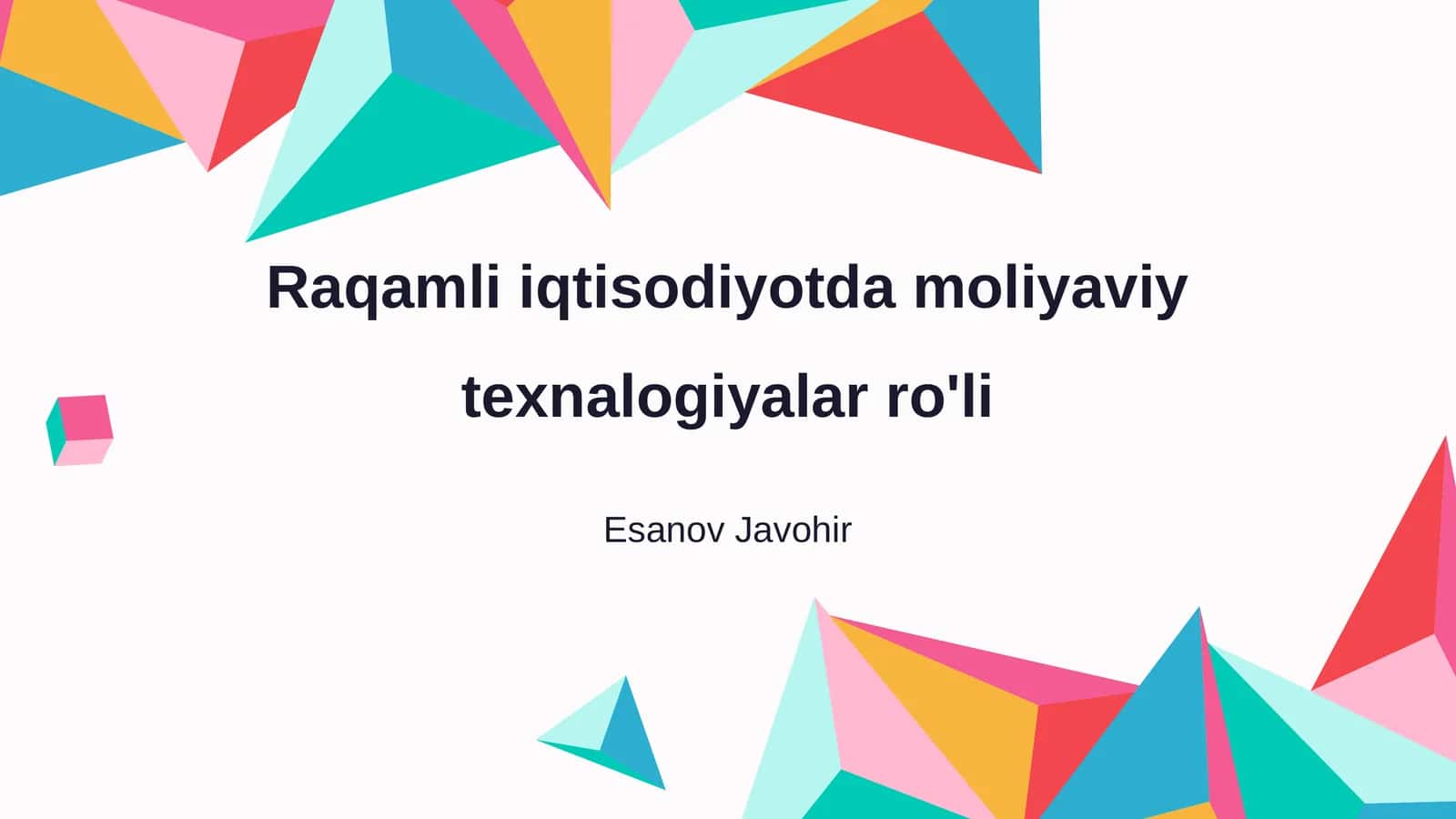 Raqamli iqtisodiyotda moliyaviy texnalogiyalar ro'li

Esanov Javohir